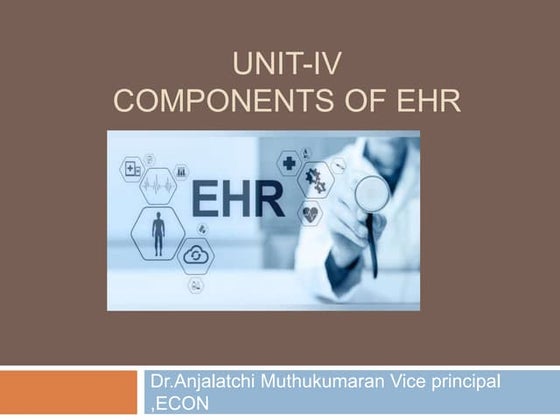 UNIT-IV
COMPONENTS OF EHR

EHR

Dr.Anjalatchi Muthukumaran Vice principal ,ECON